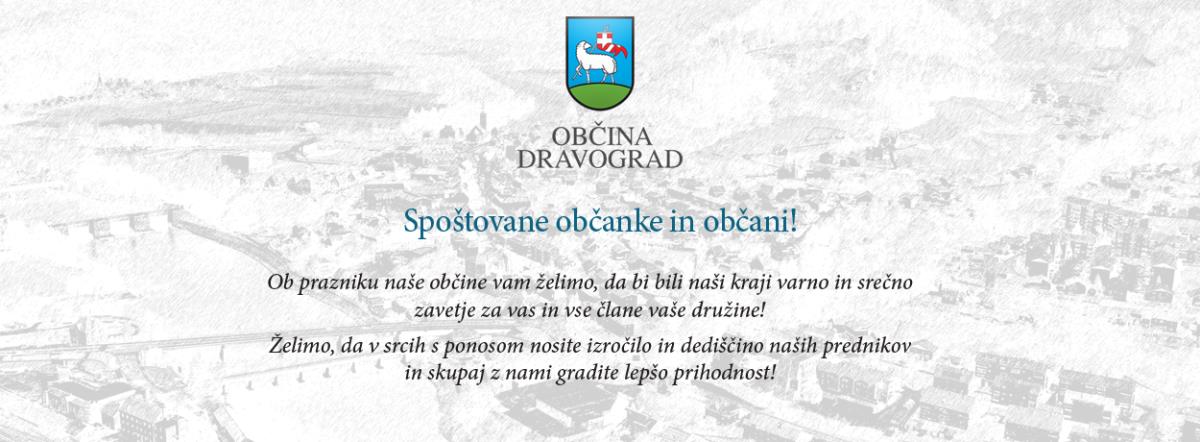 OBČINA
DRAVOGRAD

Spoštovane občanke in občani!

Ob prazniku naše občine vam želimo, da bi bili naši kraji varno in srečno zavetje za vas in vse člane vaše družine!

Želimo, da v srcih s ponosom nosite izročilo in dediščino naših prednikov in skupaj z nami gradite lepšo prihodnost!